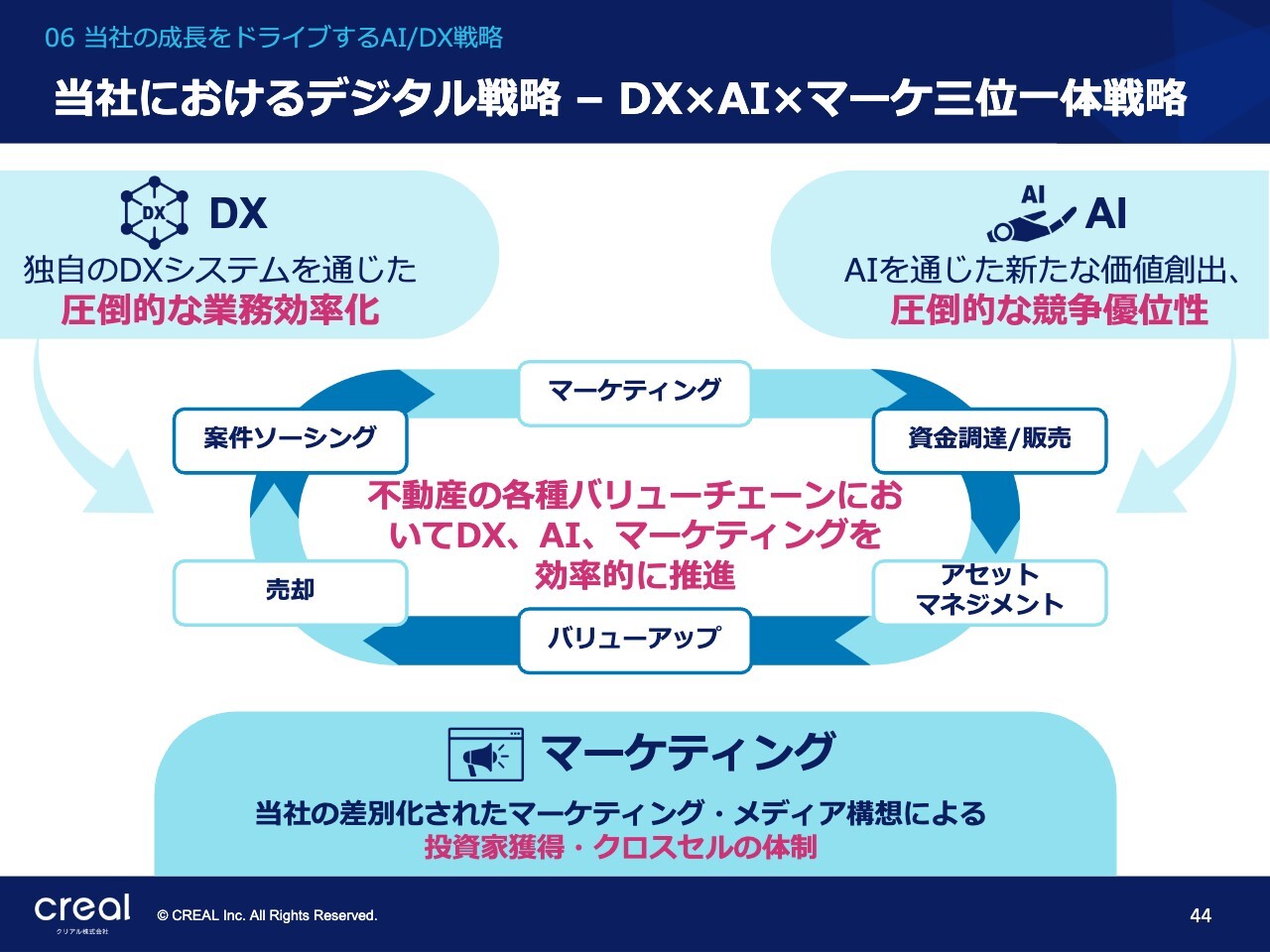 06 当社の成長をドライブするAI/DX戦略

当社におけるデジタル戦略 – DX×AI×マーケ三位一体戦略

DX DX
独自のDXシステムを通じた
圧倒的な業務効率化

AI AI
AIを通じた新たな価値創出、
圧倒的な競争優位性

マーケティング

案件ソーシング

資金調達/販売

不動産の各種バリューチェーンにおいてDX、AI、マーケティングを効率的に推進

売却

アセット
マネジメント

バリューアップ

マーケティング
当社の差別化されたマーケティング・メディア構想による
投資家獲得・クロスセルの体制

creal
クリアル株式会社

© CREAL Inc. All Rights Reserved.

44